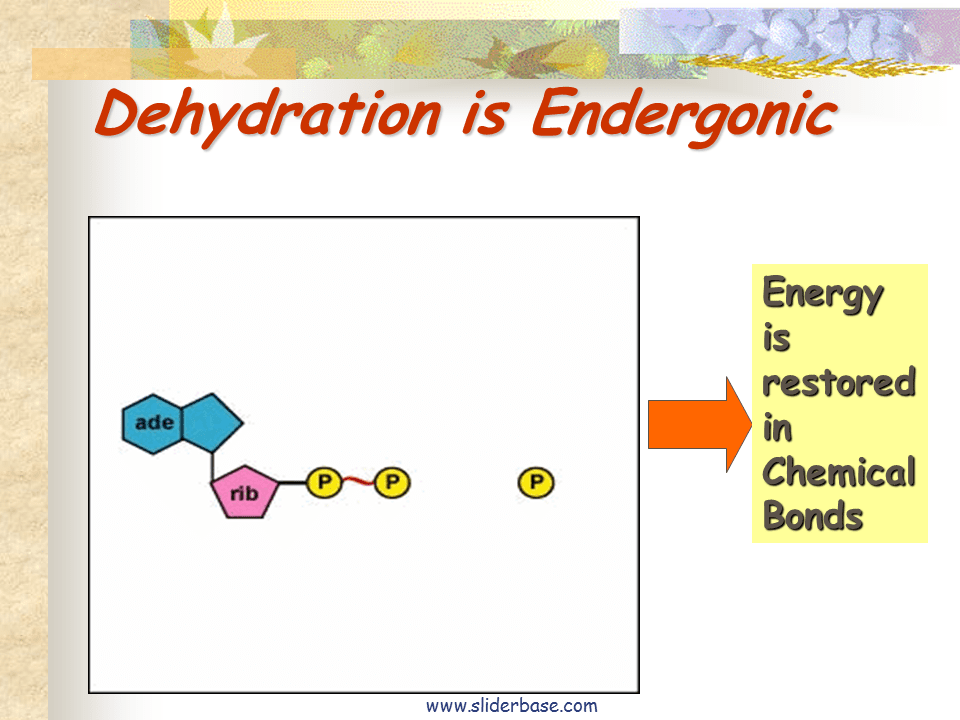 Dehydration is Endergonic

ade
rib
P
P
P

Energy is restored in Chemical Bonds

www.sliderbase.com